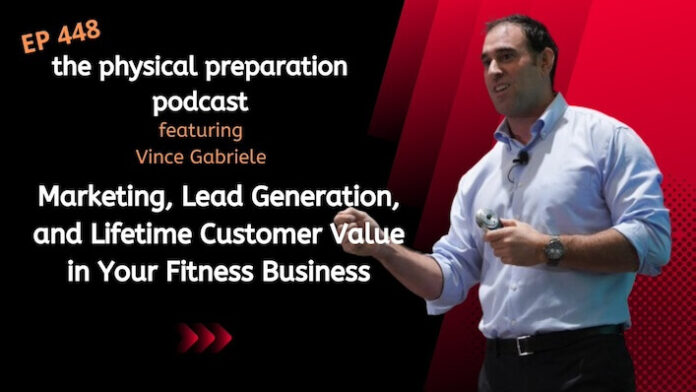 EP 448
the physical preparation podcast
featuring
Vince Gabriele

Marketing, Lead Generation, and Lifetime Customer Value in Your Fitness Business